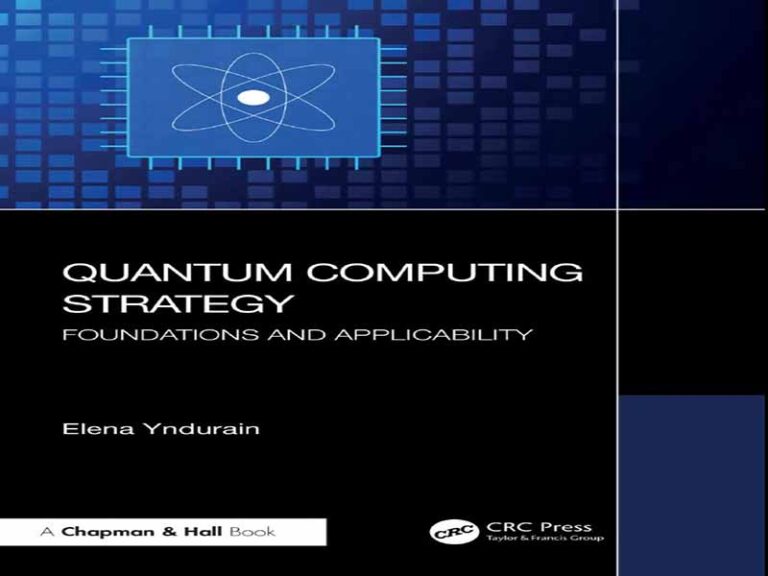 QUANTUM COMPUTING STRATEGY

FOUNDATIONS AND APPLICABILITY

Elena Yndurain

A Chapman & Hall Book

CRC

CRC Press
Taylor & Francis Group